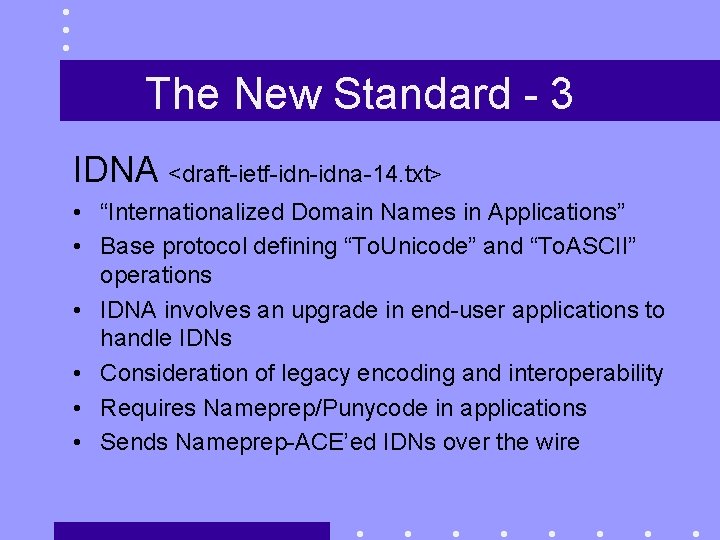 The New Standard - 3

IDNA <draft-ietf-idn-idna-14.txt>

• “Internationalized Domain Names in Applications”
• Base protocol defining “ToUnicode” and “ToASCII” operations
• IDNA involves an upgrade in end-user applications to handle IDNs
• Consideration of legacy encoding and interoperability
• Requires Nameprep/Punycode in applications
• Sends Nameprep-ACE’ed IDNs over the wire